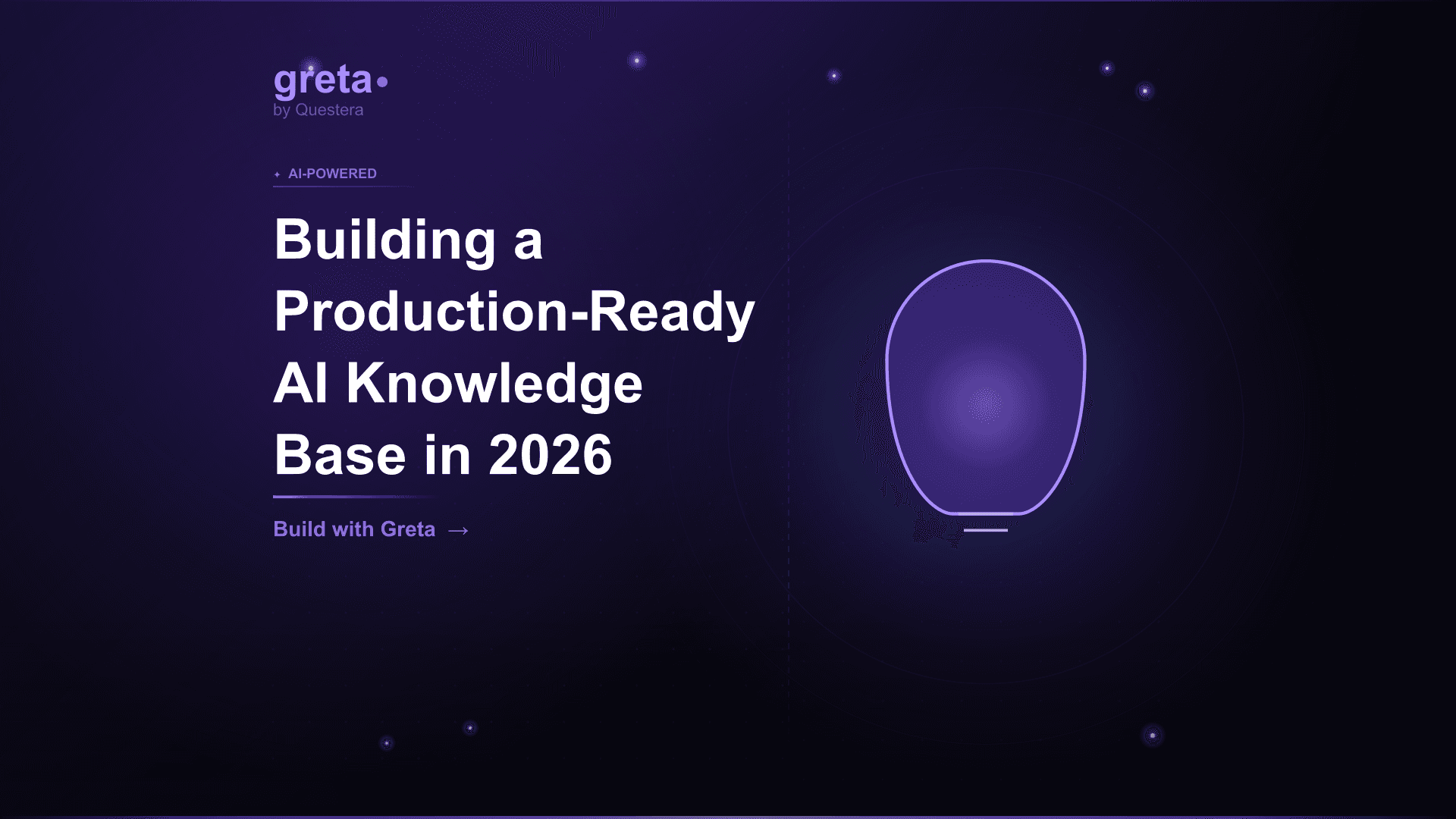 greta
by Questera

AI-POWERED

Building a Production-Ready AI Knowledge Base in 2026

Build with Greta →